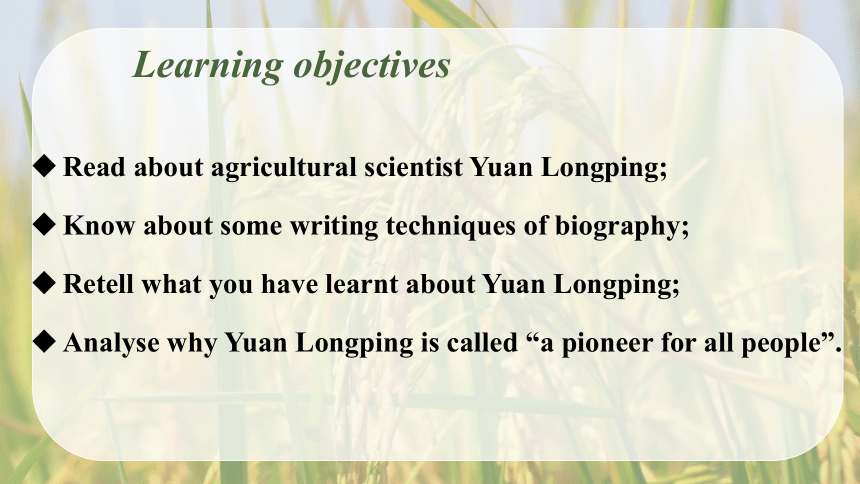 Learning objectives

◆ Read about agricultural scientist Yuan Longping;

◆ Know about some writing techniques of biography;

◆ Retell what you have learnt about Yuan Longping;

◆ Analyse why Yuan Longping is called “a pioneer for all people”.